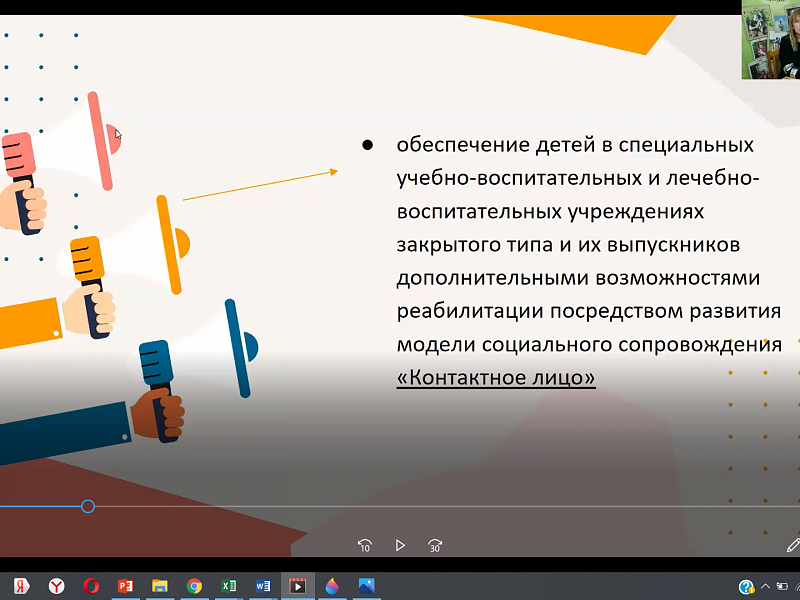 ● обеспечение детей в специальных учебно-воспитательных и лечебно-воспитательных учреждениях закрытого типа и их выпускников дополнительными возможностями реабилитации посредством развития модели социального сопровождения «Контактное лицо»

10 30